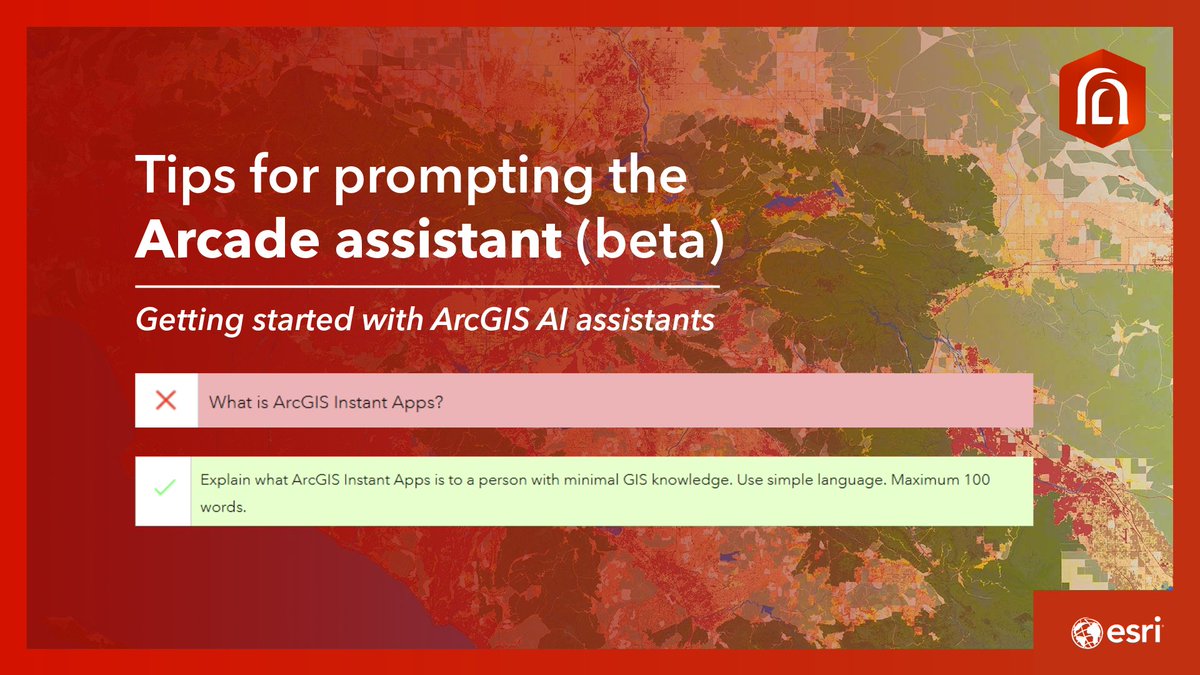 Tips for prompting the Arcade assistant (beta)

Getting started with ArcGIS AI assistants

What is ArcGIS Instant Apps?

Explain what ArcGIS Instant Apps is to a person with minimal GIS knowledge. Use simple language. Maximum 100 words.

esri